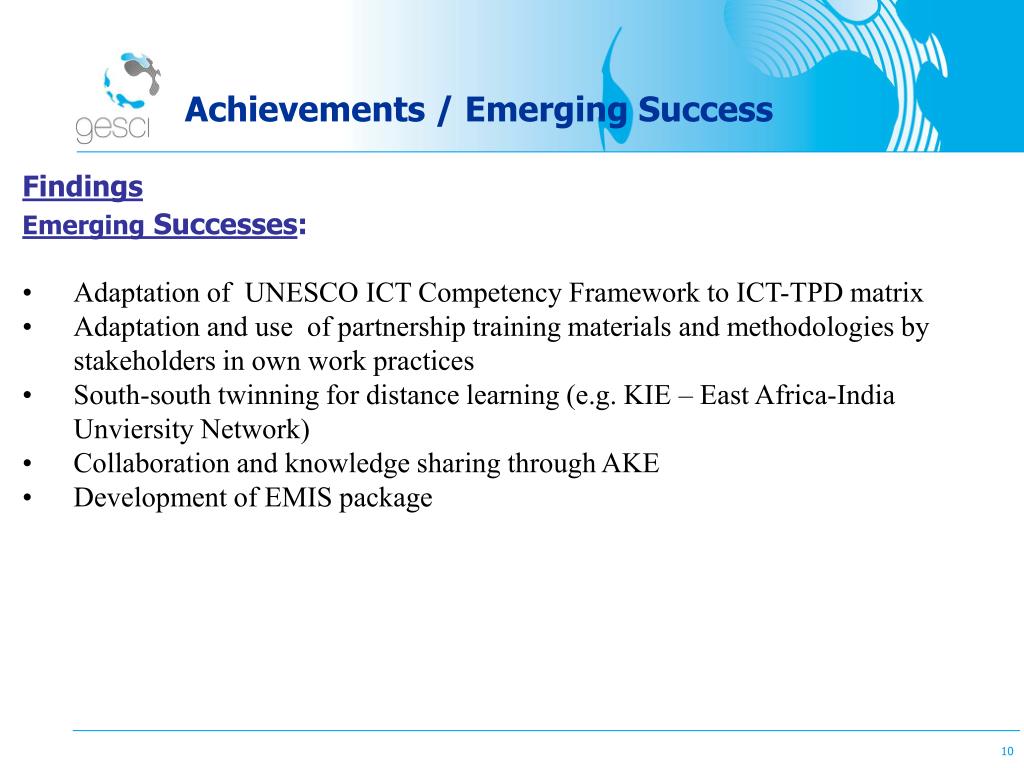 gesci

Achievements / Emerging Success

Findings
Emerging Successes:

• Adaptation of UNESCO ICT Competency Framework to ICT-TPD matrix
• Adaptation and use of partnership training materials and methodologies by stakeholders in own work practices
• South-south twinning for distance learning (e.g. KIE – East Africa-India Unviersity Network)
• Collaboration and knowledge sharing through AKE
• Development of EMIS package

10